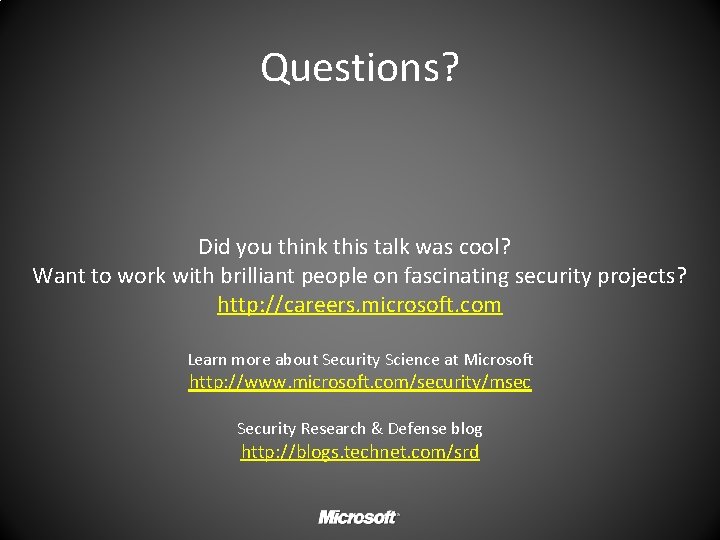 Questions?

Did you think this talk was cool?
Want to work with brilliant people on fascinating security projects?
http://careers.microsoft.com

Learn more about Security Science at Microsoft
http://www.microsoft.com/security/msec

Security Research & Defense blog
http://blogs.technet.com/srd

Microsoft